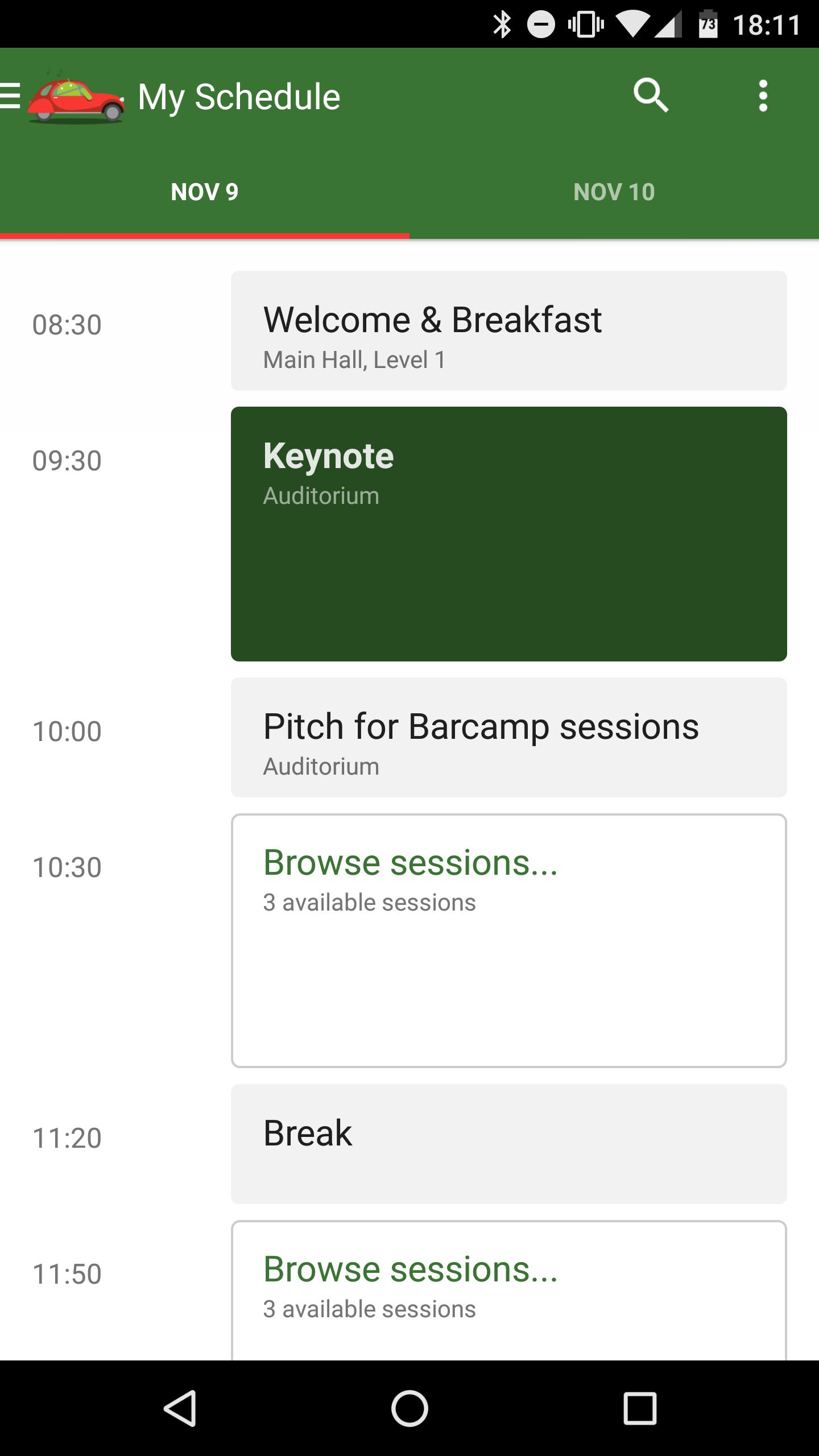 73 18:11

My Schedule

NOV 9

NOV 10

08:30

Welcome & Breakfast
Main Hall, Level 1

09:30

Keynote
Auditorium

10:00

Pitch for Barcamp sessions
Auditorium

10:30

Browse sessions...
3 available sessions

11:20

Break

11:50

Browse sessions...
3 available sessions